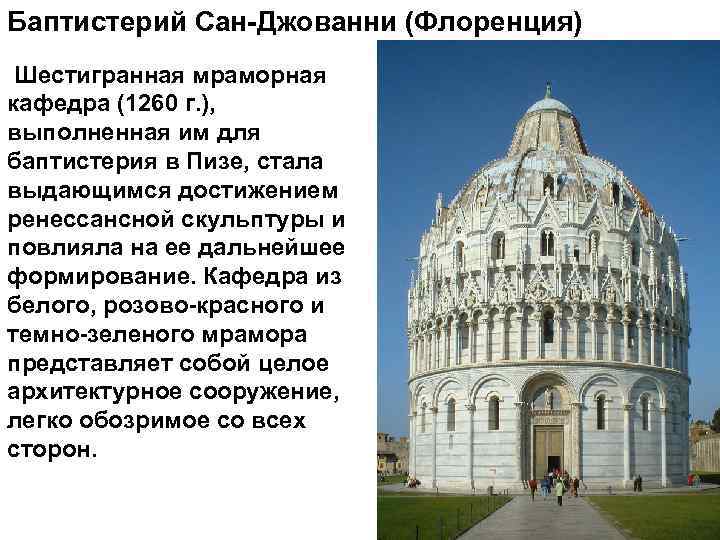 Баптистерий Сан-Джованни (Флоренция)

Шестигранная мраморная кафедра (1260 г.), выполненная им для баптистерия в Пизе, стала выдающимся достижением ренессансной скульптуры и повлияла на ее дальнейшее формирование. Кафедра из белого, розово-красного и темно-зеленого мрамора представляет собой целое архитектурное сооружение, легко обозримое со всех сторон.